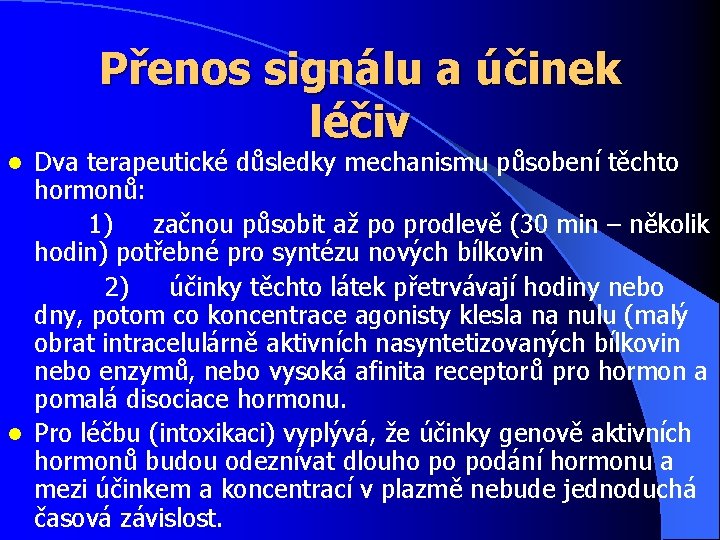 Přenos signálu a účinek léčiv

- Dva terapeutické důsledky mechanismu působení těchto hormonů:

1) začnou působit až po prodlevě (30 min – několik hodin) potřebné pro syntézu nových bílkovin

2) účinky těchto látek přetrvávají hodiny nebo dny, potom co koncentrace agonisty klesla na nulu (malý obrat intracelulárně aktivních nasyntetizovaných bílkovin nebo enzymů, nebo vysoká afinita receptorů pro hormon a pomalá disociace hormonu.

- Pro léčbu (intoxikaci) vyplývá, že účinky genově aktivních hormonů budou odeznívat dlouho po podání hormonu a mezi účinkem a koncentrací v plazmě nebude jednoduchá časová závislost.